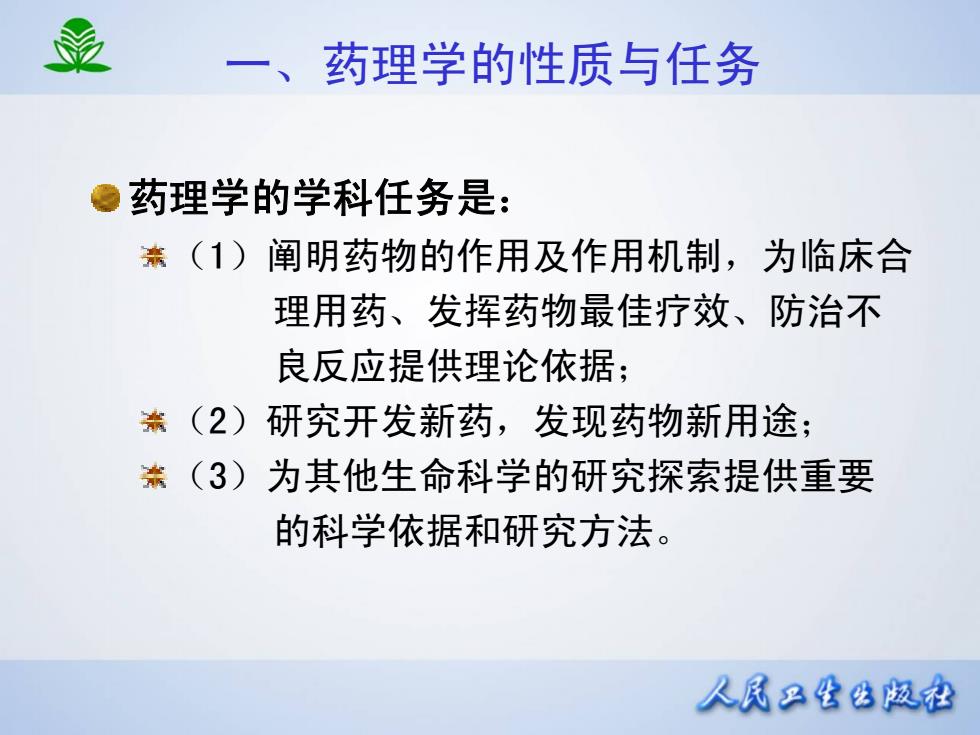 一、药理学的性质与任务

药理学的学科任务是：

（1）阐明药物的作用及作用机制，为临床合理用药、发挥药物最佳疗效、防治不良反应提供理论依据；

（2）研究开发新药，发现药物新用途；

（3）为其他生命科学的研究探索提供重要的科学依据和研究方法。

人民卫生出版社